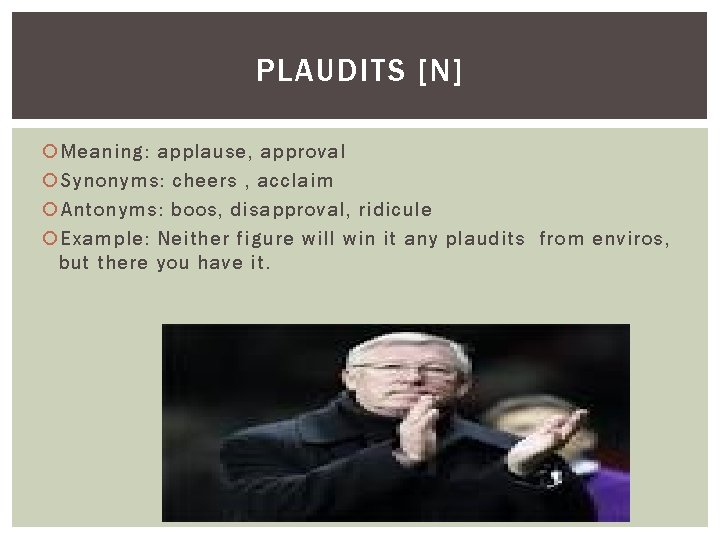 PLAUDITS [N]

Meaning: applause, approval
Synonyms: cheers , acclaim
Antonyms: boos, disapproval, ridicule
Example: Neither figure will win it any plaudits from enviros, but there you have it.